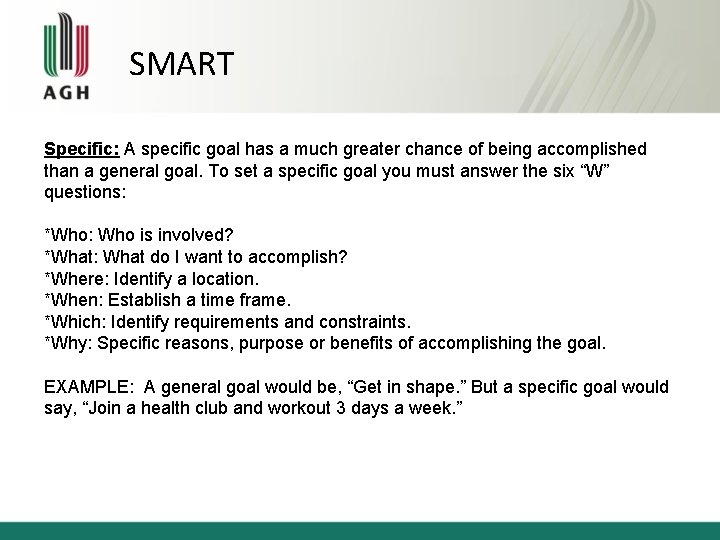 AGH

SMART

Specific: A specific goal has a much greater chance of being accomplished than a general goal. To set a specific goal you must answer the six “W” questions:

*Who: Who is involved?
*What: What do I want to accomplish?
*Where: Identify a location.
*When: Establish a time frame.
*Which: Identify requirements and constraints.
*Why: Specific reasons, purpose or benefits of accomplishing the goal.

EXAMPLE: A general goal would be, “Get in shape.” But a specific goal would say, “Join a health club and workout 3 days a week.”